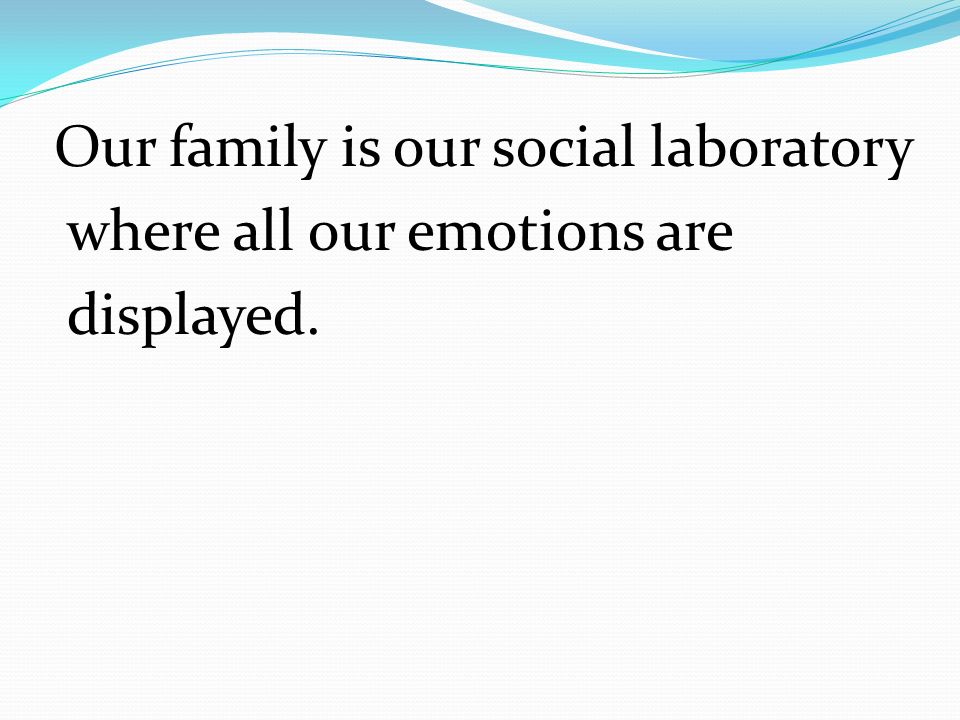 Our family is our social laboratory where all our emotions are displayed.